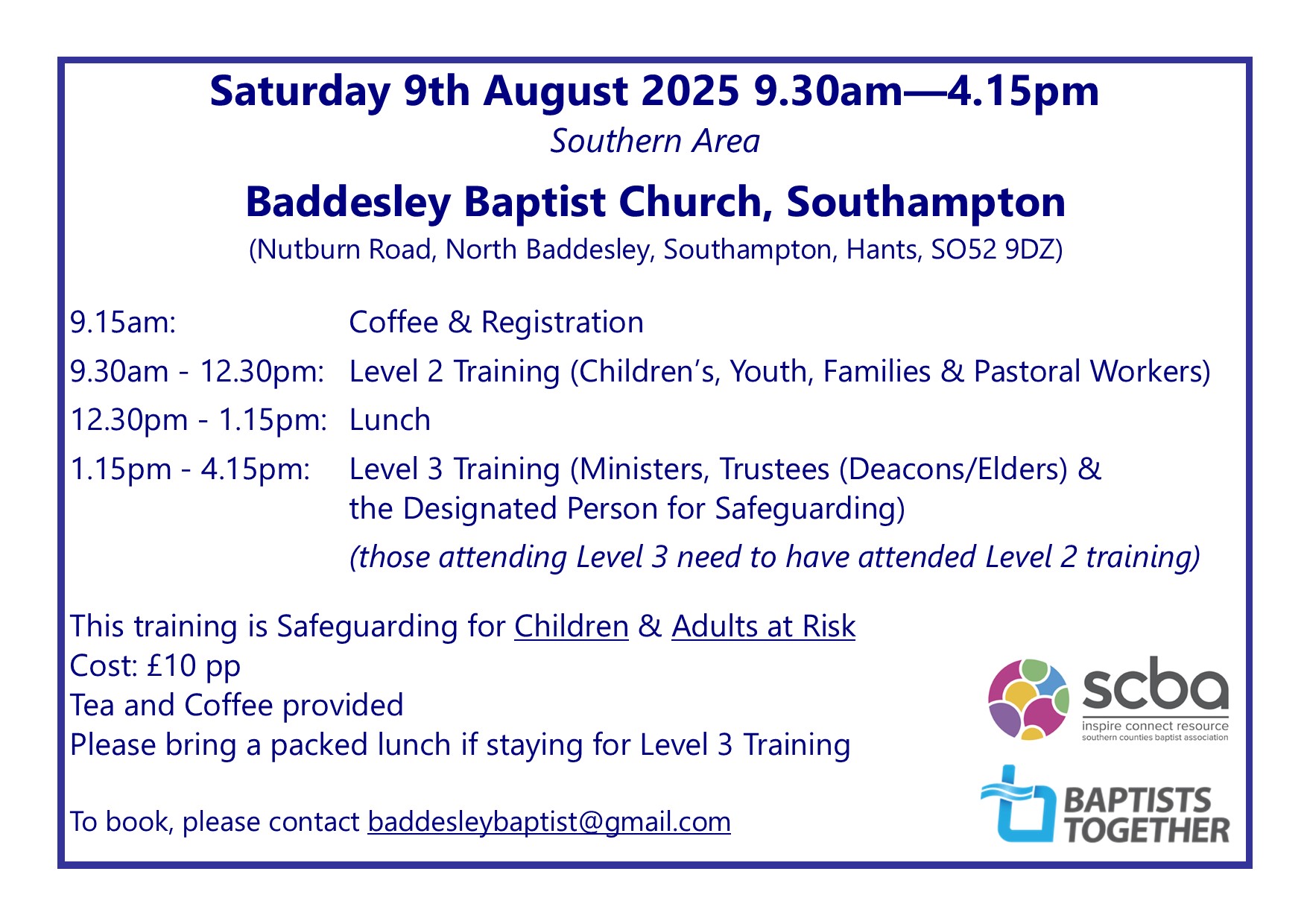 Saturday 9th August 2025 9.30am—4.15pm

Southern Area

Baddesley Baptist Church, Southampton

(Nutburn Road, North Baddesley, Southampton, Hants, SO52 9DZ)

9.15am: Coffee & Registration

9.30am - 12.30pm: Level 2 Training (Children's, Youth, Families & Pastoral Workers)

12.30pm - 1.15pm: Lunch

1.15pm - 4.15pm: Level 3 Training (Ministers, Trustees (Deacons/Elders) & the Designated Person for Safeguarding)

(those attending Level 3 need to have attended Level 2 training)

This training is Safeguarding for Children & Adults at Risk
Cost: £10 pp
Tea and Coffee provided
Please bring a packed lunch if staying for Level 3 Training

To book, please contact baddesleybaptist@gmail.com

scba
inspire connect resource
southern counties baptist association

BAPTISTS TOGETHER